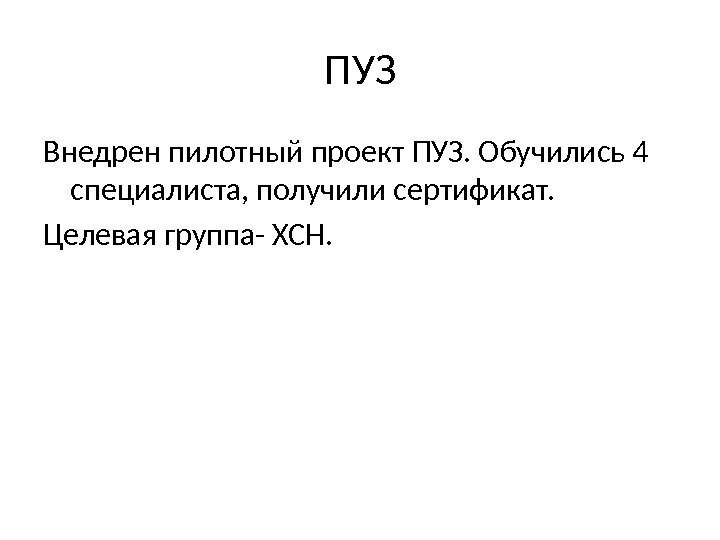 ПУЗ

Внедрен пилотный проект ПУЗ. Обучились 4 специалиста, получили сертификат.

Целевая группа- ХСН.